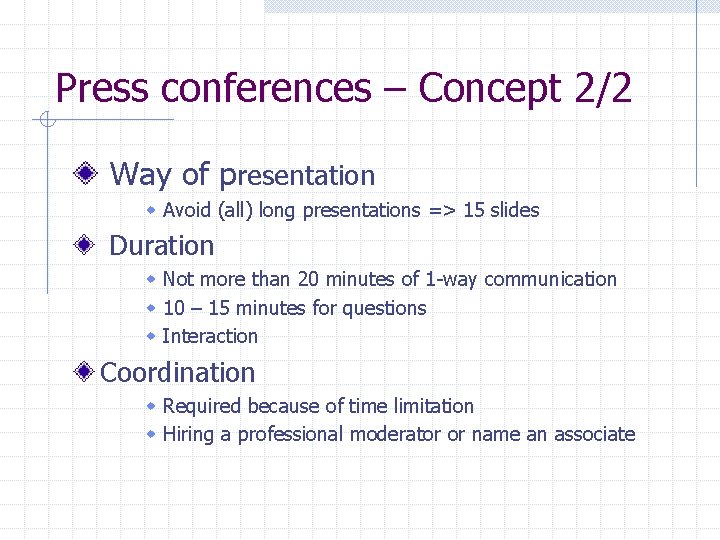 Press conferences – Concept 2/2

Way of presentation

Avoid (all) long presentations => 15 slides

Duration

Not more than 20 minutes of 1-way communication

10 – 15 minutes for questions

Interaction

Coordination

Required because of time limitation

Hiring a professional moderator or name an associate